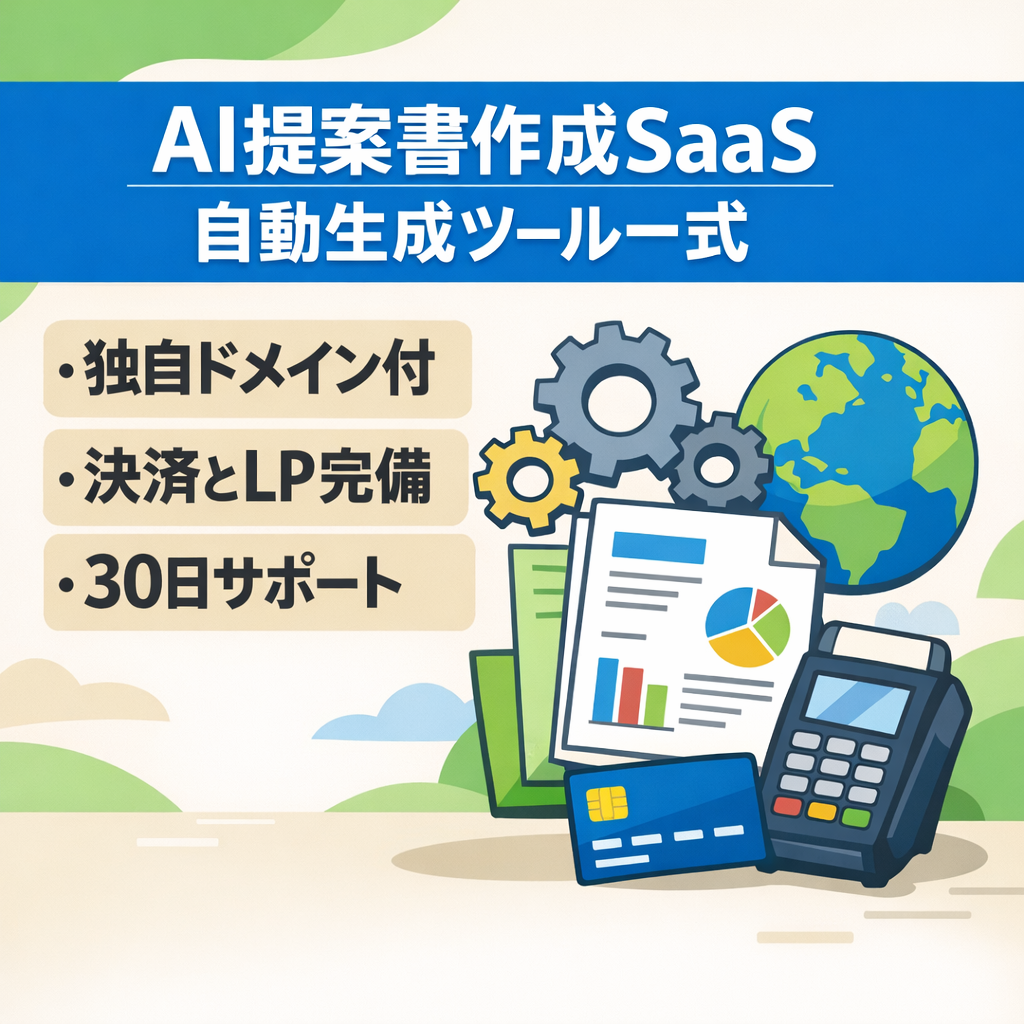 AI提案書作成SaaS
自動生成ツール一式

・独自ドメイン付
・決済とLP完備
・30日サポート